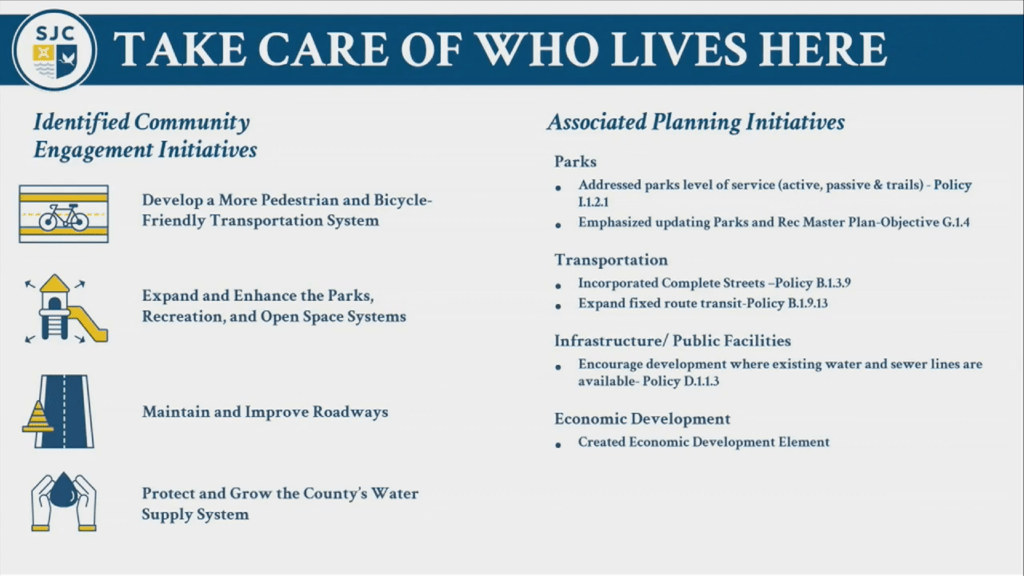 SJC

TAKE CARE OF WHO LIVES HERE

Identified Community Engagement Initiatives

Develop a More Pedestrian and Bicycle-Friendly Transportation System

Expand and Enhance the Parks, Recreation, and Open Space Systems

Maintain and Improve Roadways

Protect and Grow the County's Water Supply System

Associated Planning Initiatives

Parks

- Addressed parks level of service (active, passive & trails) - Policy I.1.2.1
- Emphasized updating Parks and Rec Master Plan-Objective G.1.4

Transportation

- Incorporated Complete Streets –Policy B.1.3.9
- Expand fixed route transit-Policy B.1.9.13

Infrastructure/ Public Facilities

- Encourage development where existing water and sewer lines are available- Policy D.1.1.3

Economic Development

- Created Economic Development Element